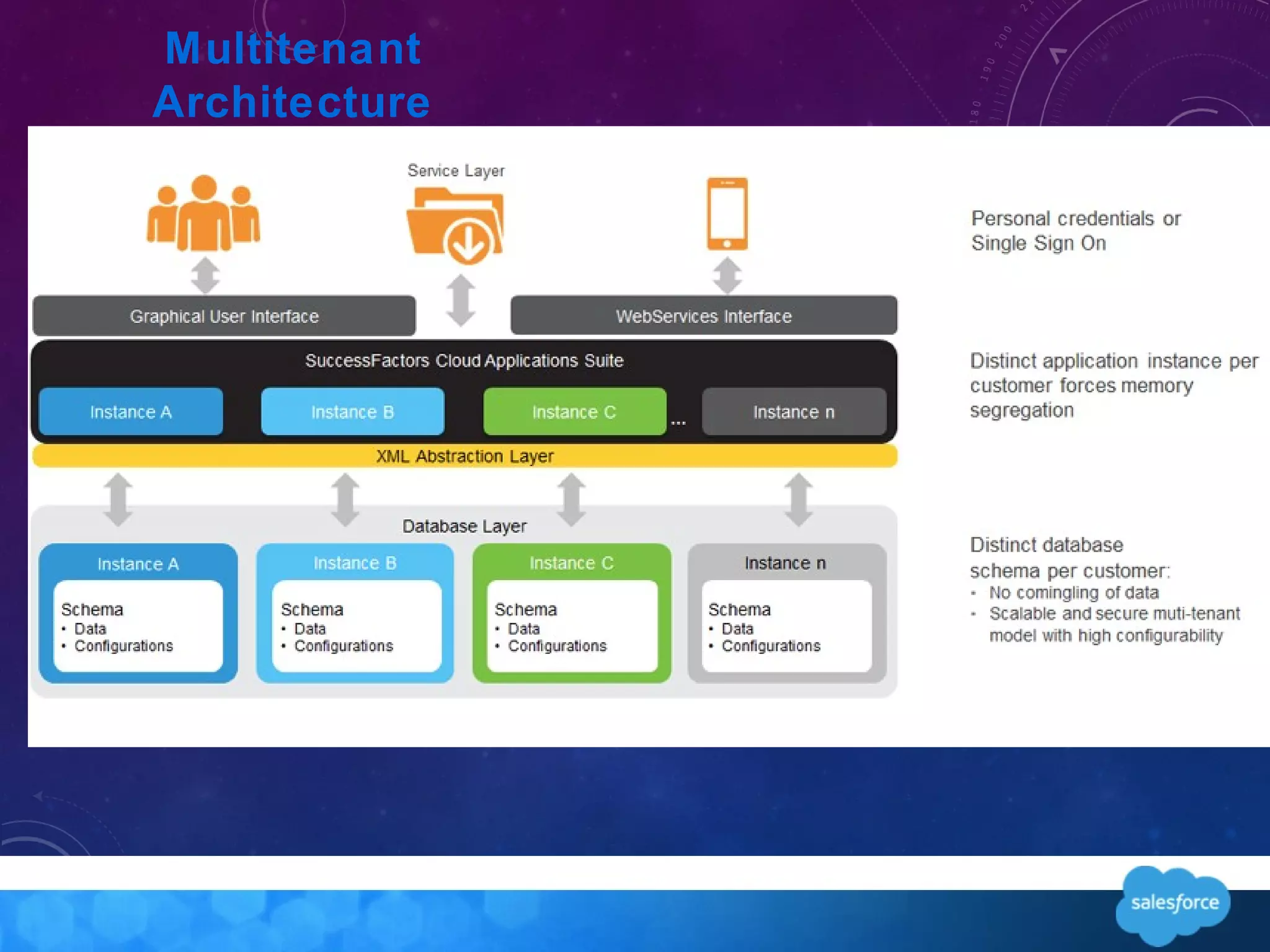 Multitenant Architecture

Service Layer

Graphical User Interface

WebServices Interface

SuccessFactors Cloud Applications Suite

Instance A

Instance B

Instance C

...

Instance n

XML Abstraction Layer

Database Layer

Instance A
Schema
• Data
• Configurations

Instance B
Schema
• Data
• Configurations

Instance C
Schema
• Data
• Configurations

Instance n
Schema
• Data
• Configurations

Personal credentials or Single Sign On

Distinct application instance per customer forces memory segregation

Distinct database schema per customer:
• No comingling of data
• Scalable and secure muti-tenant model with high configurability

salesforce